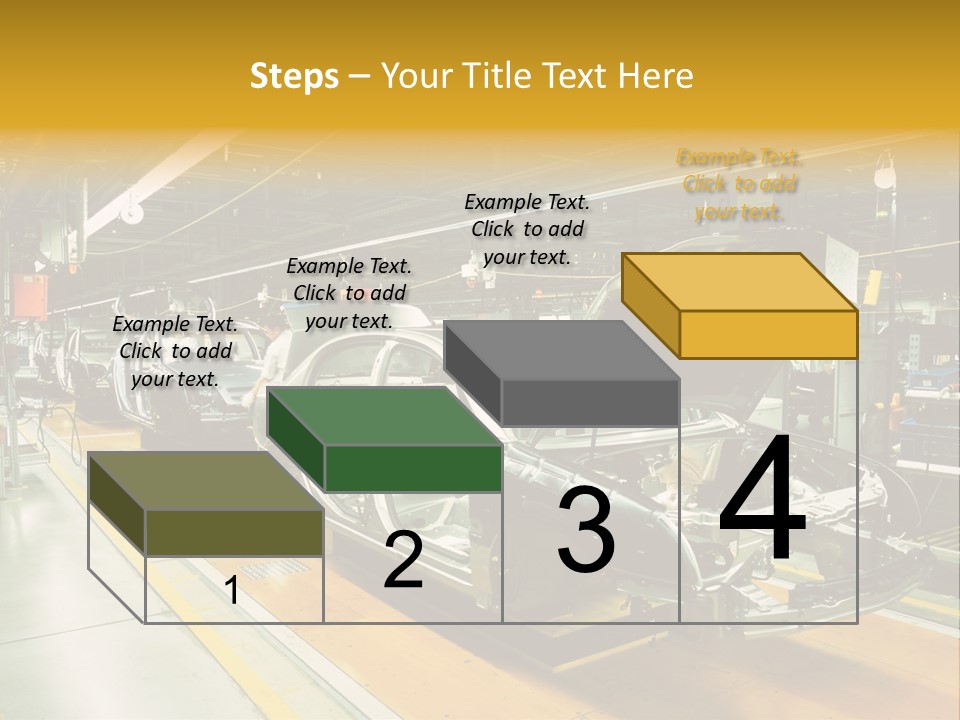 Steps – Your Title Text Here

Example Text. Click to add your text.

Example Text. Click to add your text.

Example Text. Click to add your text.

Example Text. Click to add your text.

1

2

3

4